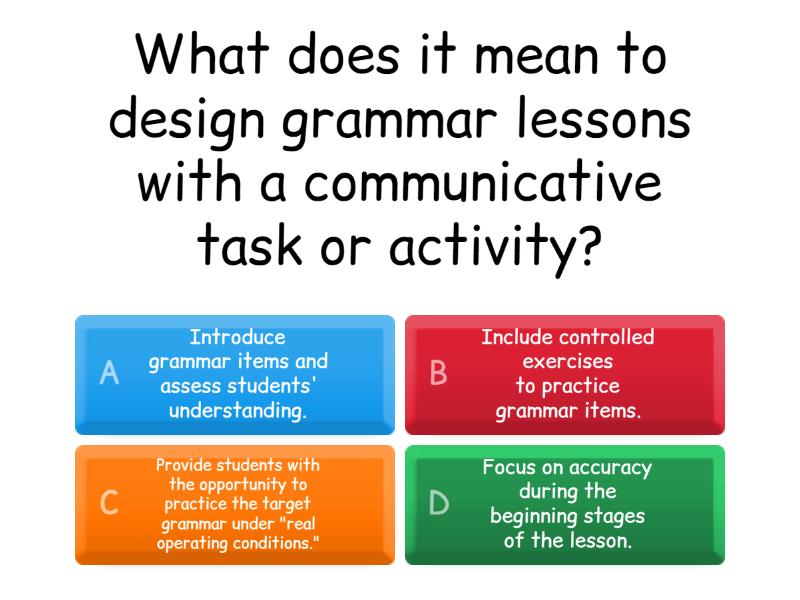 What does it mean to design grammar lessons with a communicative task or activity?

A
Introduce grammar items and assess students' understanding.

B
Include controlled exercises to practice grammar items.

C
Provide students with the opportunity to practice the target grammar under "real operating conditions."

D
Focus on accuracy during the beginning stages of the lesson.